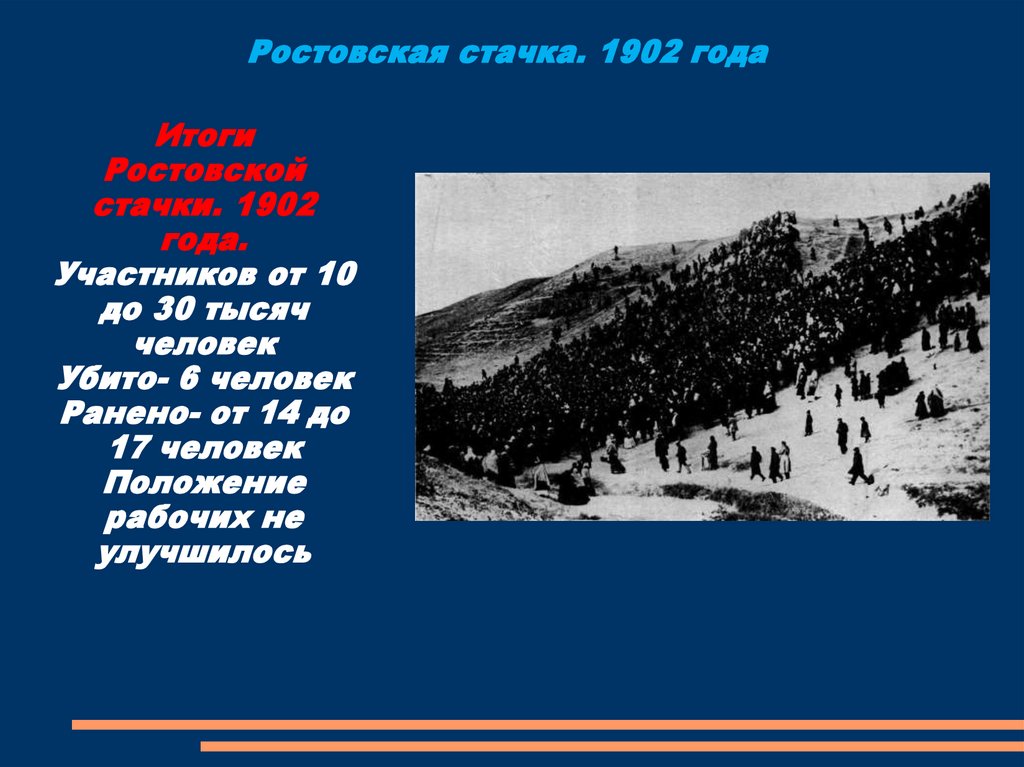 Ростовская стачка. 1902 года

Итоги Ростовской стачки. 1902 года.
Участников от 10 до 30 тысяч человек
Убито- 6 человек
Ранено- от 14 до 17 человек
Положение рабочих не улучшилось